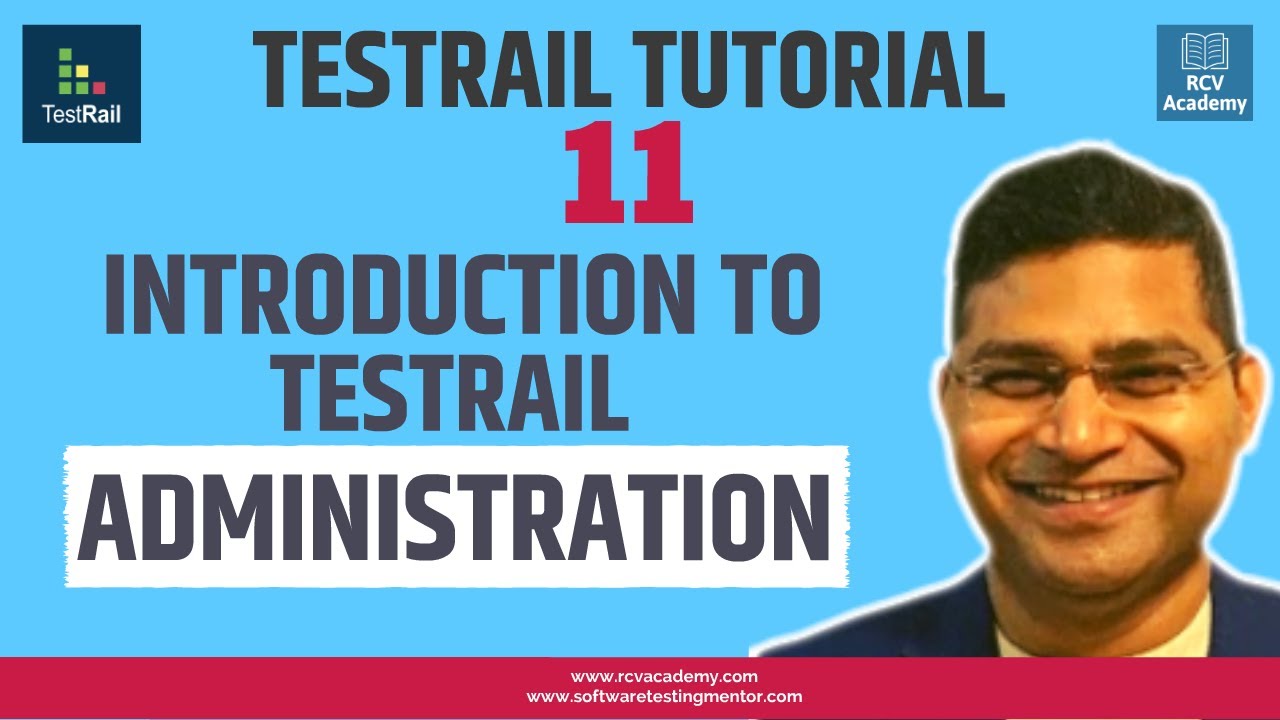 TestRail

TESTRAIL TUTORIAL

RCV Academy

11

INTRODUCTION TO TESTRAIL

ADMINISTRATION

www.rcvacademy.com
www.softwaretestingmentor.com